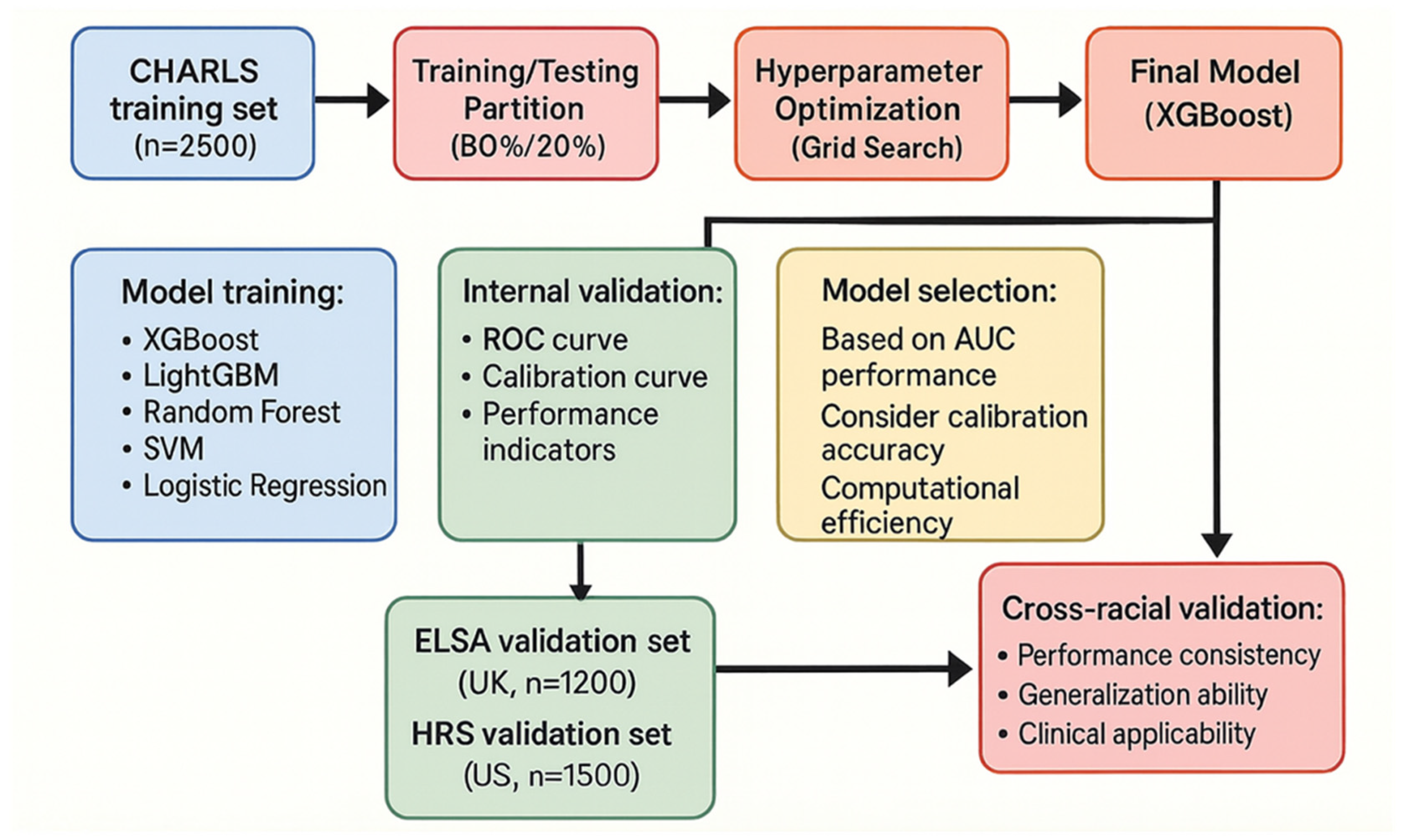 CHARLS training set (n=2500)

Training/Testing Partition (BO%/20%)

Hyperparameter Optimization (Grid Search)

Final Model (XGBoost)

Model training:
• XGBoost
• LightGBM
• Random Forest
• SVM
• Logistic Regression

Internal validation:
• ROC curve
• Calibration curve
• Performance indicators

Model selection:
Based on AUC performance
Consider calibration accuracy
Computational efficiency

ELSA validation set (UK, n=1200)
HRS validation set (US, n=1500)

Cross-racial validation:
• Performance consistency
• Generalization ability
• Clinical applicability